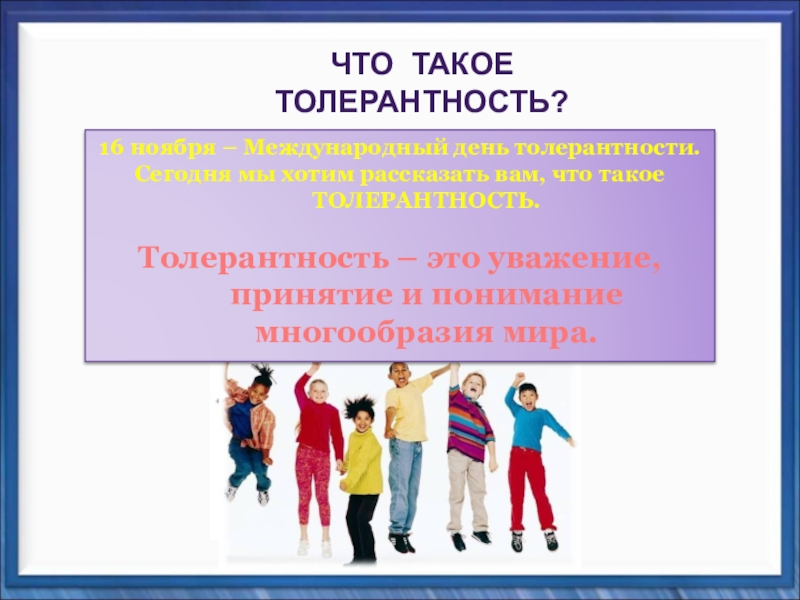 ЧТО ТАКОЕ ТОЛЕРАНТНОСТЬ?

16 ноября – Международный день толерантности. Сегодня мы хотим рассказать вам, что такое ТОЛЕРАНТНОСТЬ.

Толерантность – это уважение, принятие и понимание многообразия мира.